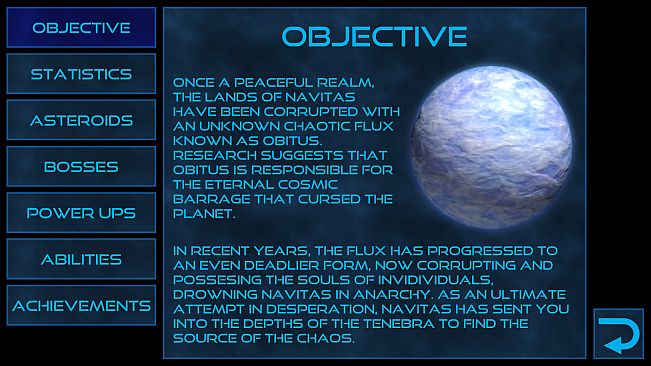 OBJECTIVE

STATISTICS

ASTEROIDS

BOSSES

POWER UPS

ABILITIES

ACHIEVEMENTS

OBJECTIVE

ONCE A PEACEFUL REALM, THE LANDS OF NAVITAS HAVE BEEN CORRUPTED WITH AN UNKNOWN CHAOTIC FLUX KNOWN AS OBITUS. RESEARCH SUGGESTS THAT OBITUS IS RESPONSIBLE FOR THE ETERNAL COSMIC BARRAGE THAT CURSED THE PLANET.

IN RECENT YEARS, THE FLUX HAS PROGRESSED TO AN EVEN DEADLIER FORM, NOW CORRUPTING AND POSSESING THE SOULS OF INVIDIVIDUALS, DROWNING NAVITAS IN ANARCHY. AS AN ULTIMATE ATTEMPT IN DESPERATION, NAVITAS HAS SENT YOU INTO THE DEPTHS OF THE TENEBRA TO FIND THE SOURCE OF THE CHAOS.